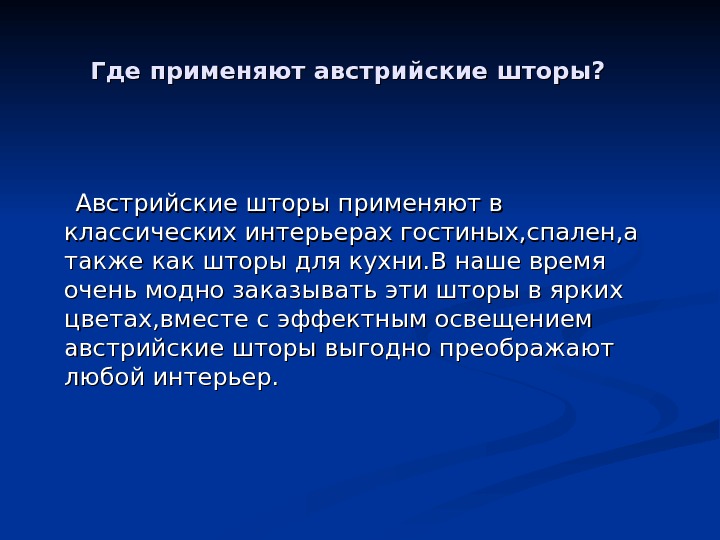 Где применяют австрийские шторы?

Австрийские шторы применяют в классических интерьерах гостиных,спален,а также как шторы для кухни.В наше время очень модно заказывать эти шторы в ярких цветах,вместе с эффектным освещением австрийские шторы выгодно преображают любой интерьер.